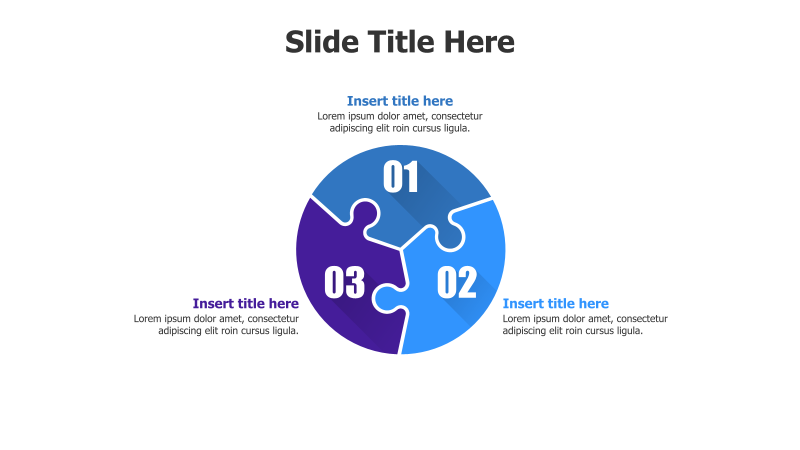 Slide Title Here

Insert title here
Lorem ipsum dolor amet, consectetur adipiscing elit roin cursus ligula.

01

03

02

Insert title here
Lorem ipsum dolor amet, consectetur adipiscing elit roin cursus ligula.

Insert title here
Lorem ipsum dolor amet, consectetur adipiscing elit roin cursus ligula.